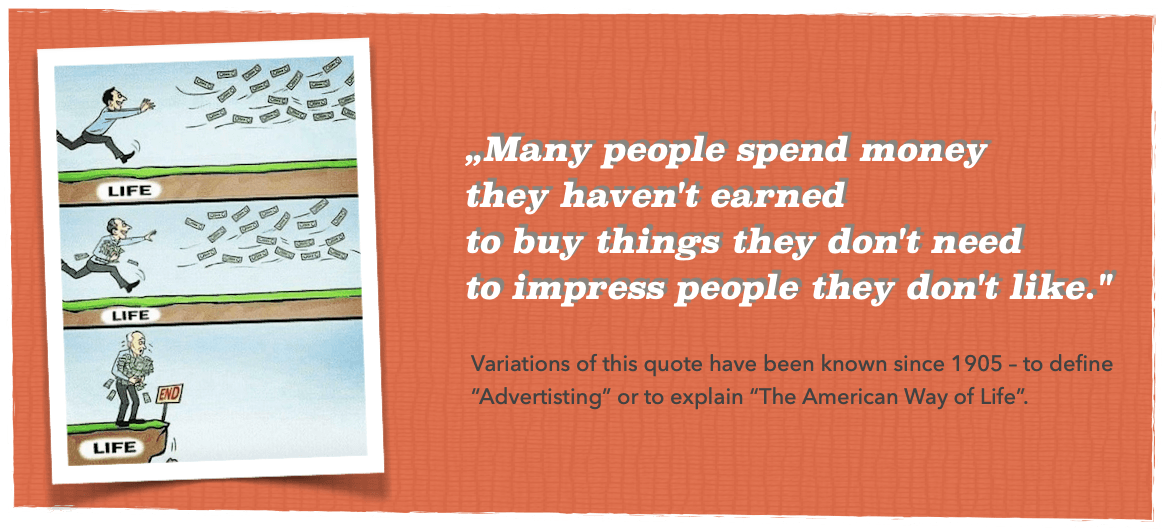 LIFE

LIFE

END

LIFE

„Many people spend money they haven't earned to buy things they don't need to impress people they don't like."

Variations of this quote have been known since 1905 – to define "Advertisting" or to explain "The American Way of Life".